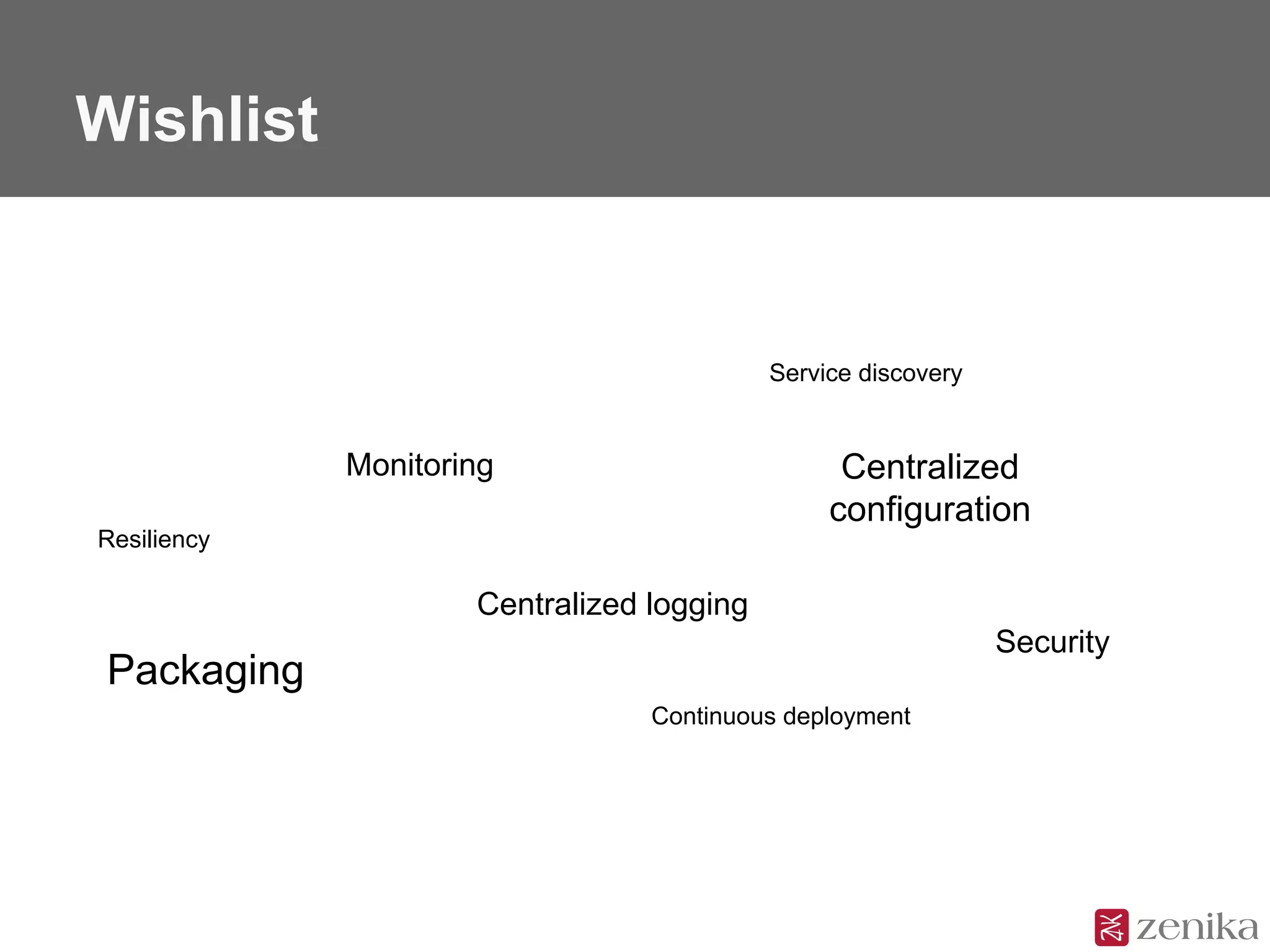 Wishlist

Service discovery

Monitoring

Centralized configuration

Resiliency

Centralized logging

Security

Packaging

Continuous deployment

zenika